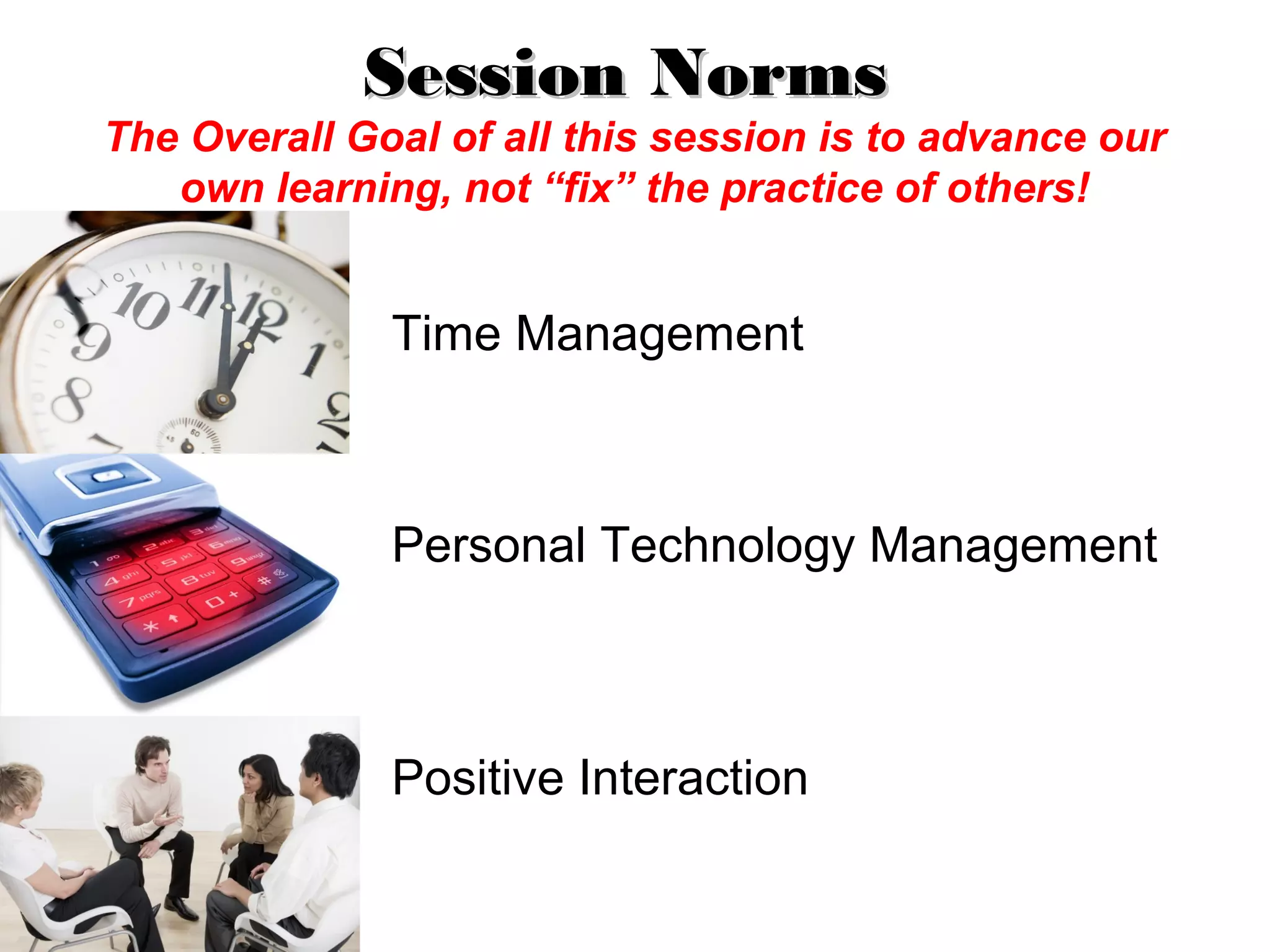 Session Norms

The Overall Goal of all this session is to advance our own learning, not “fix” the practice of others!

Time Management

Personal Technology Management

Positive Interaction